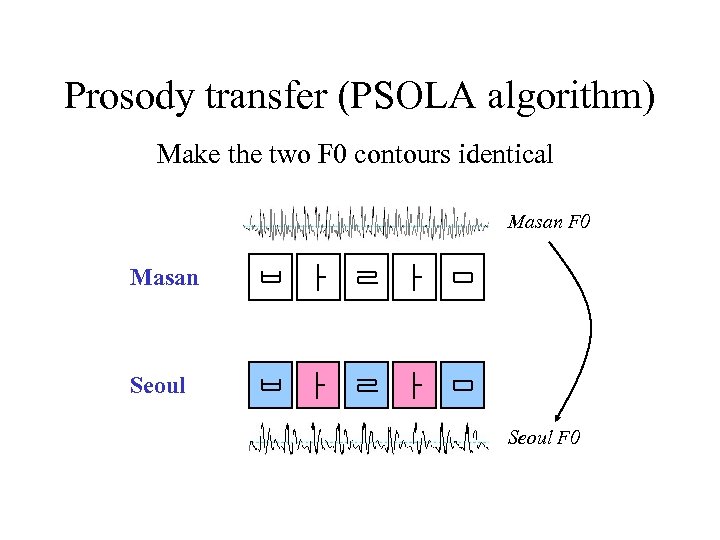 Prosody transfer (PSOLA algorithm)

Make the two F0 contours identical

Masan F0

Masan

ㅂ ㅏ ㄹ ㅏ ㅁ

Seoul

ㅂ ㅏ ㄹ ㅏ ㅁ

Seoul F0